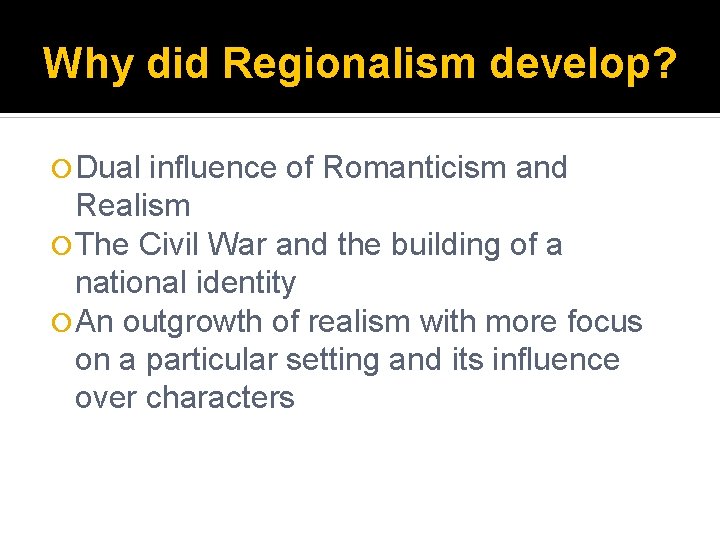 Why did Regionalism develop?

Dual influence of Romanticism and Realism

The Civil War and the building of a national identity

An outgrowth of realism with more focus on a particular setting and its influence over characters